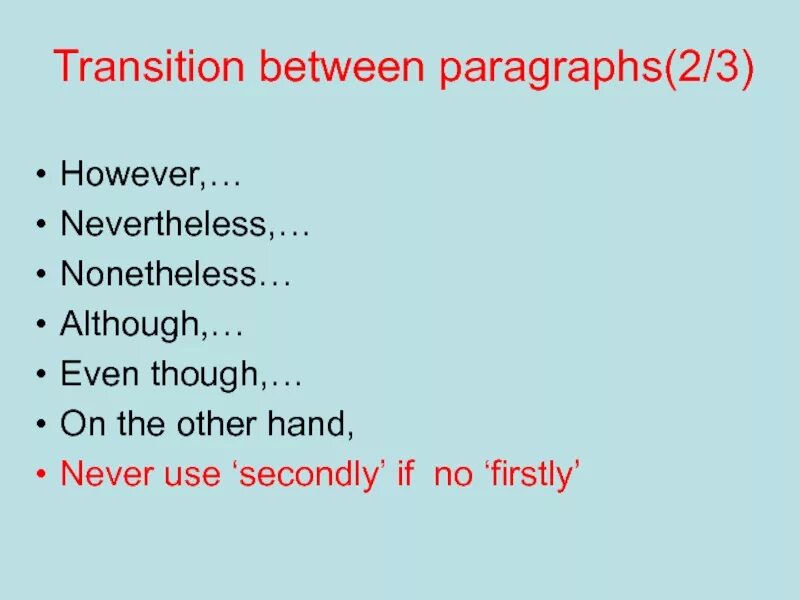 Transition between paragraphs(2/3)

• However,…
• Nevertheless,…
• Nonetheless…
• Although,…
• Even though,…
• On the other hand,
• Never use ‘secondly’ if  no ‘firstly’